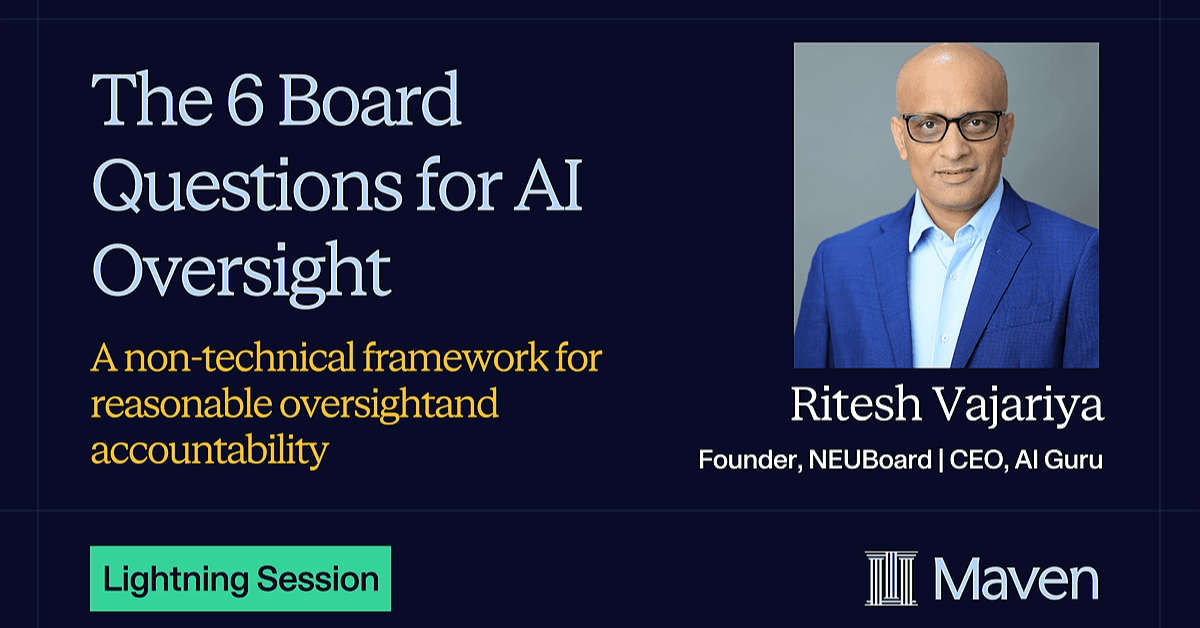 The 6 Board Questions for AI Oversight

A non-technical framework for reasonable oversightand accountability

Ritesh Vajariya

Founder, NEUBoard | CEO, AI Guru

Lightning Session

Maven